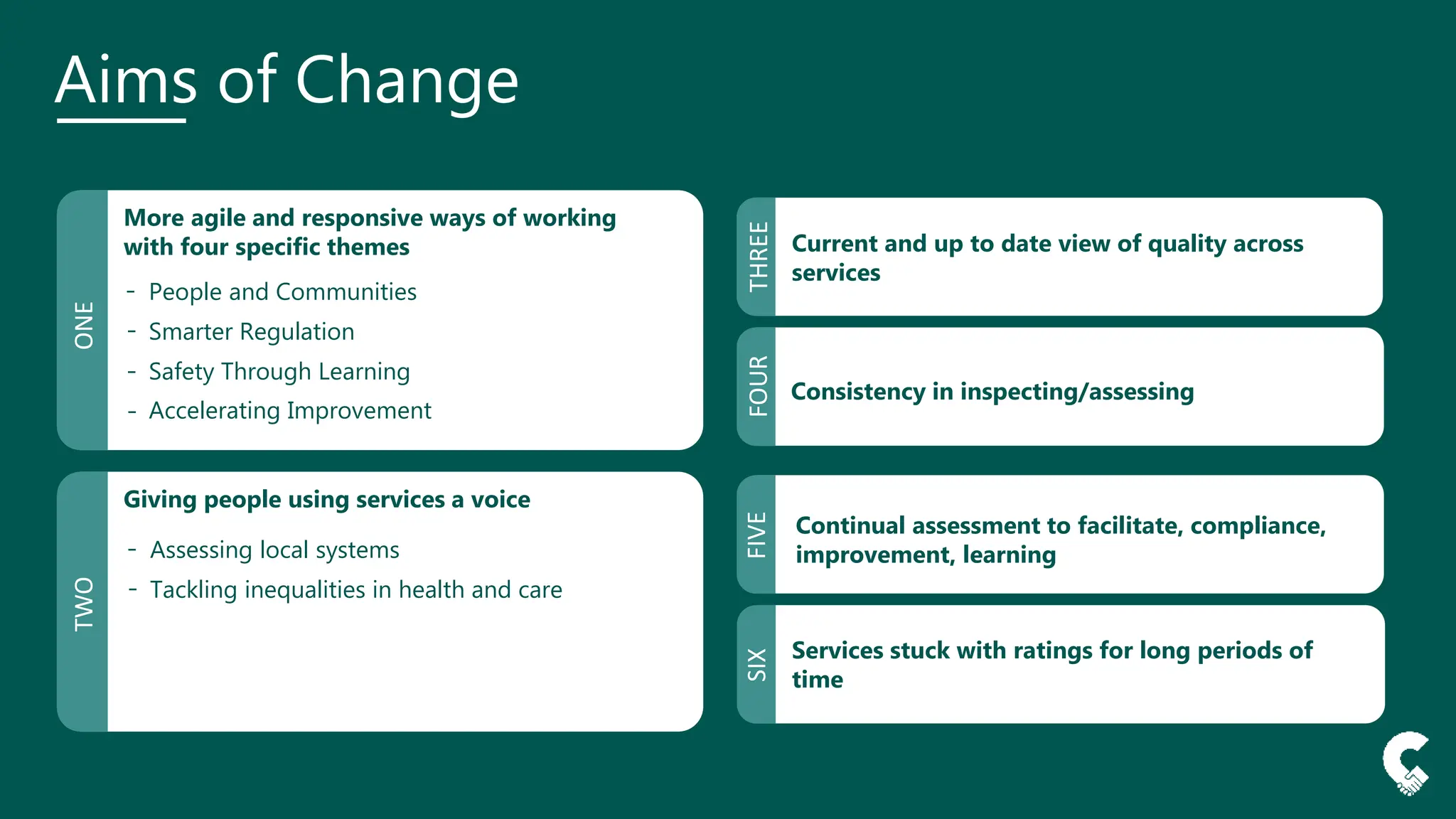 Aims of Change

ONE

More agile and responsive ways of working with four specific themes

- People and Communities
- Smarter Regulation
- Safety Through Learning
- Accelerating Improvement

TWO

Giving people using services a voice

- Assessing local systems
- Tackling inequalities in health and care

THREE

Current and up to date view of quality across services

FOUR

Consistency in inspecting/assessing

FIVE

Continual assessment to facilitate, compliance, improvement, learning

SIX

Services stuck with ratings for long periods of time